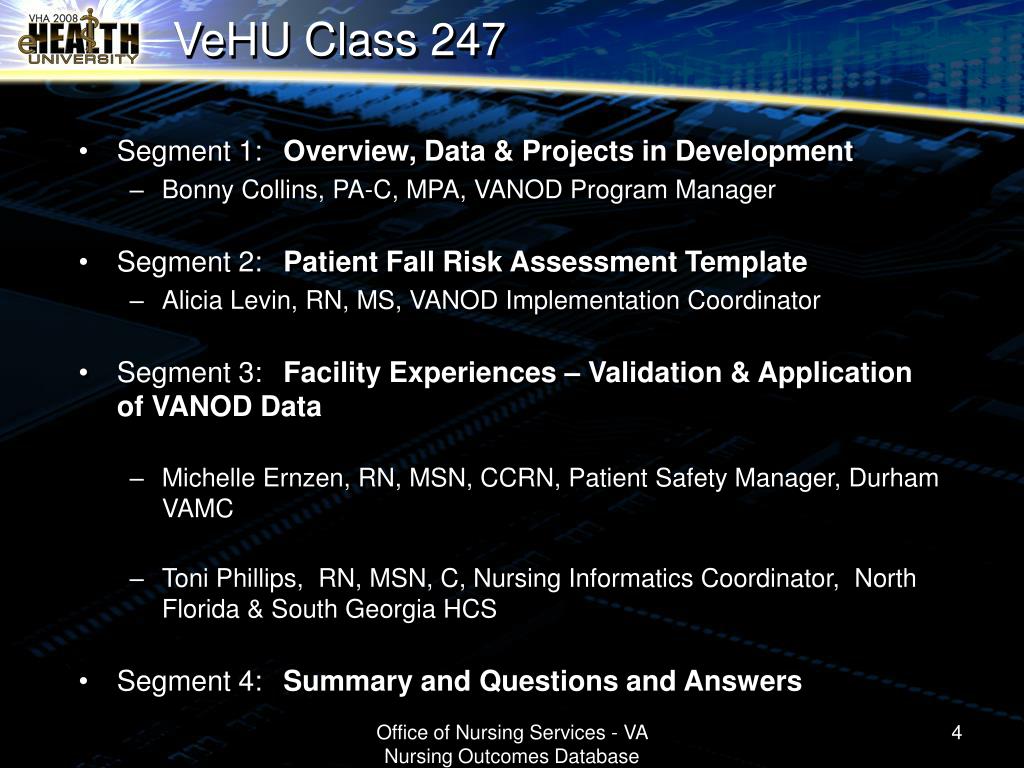 VHA 2008
eHEALTH
UNIVERSITY

VeHU Class 247

• Segment 1: Overview, Data & Projects in Development
– Bonny Collins, PA-C, MPA, VANOD Program Manager

• Segment 2: Patient Fall Risk Assessment Template
– Alicia Levin, RN, MS, VANOD Implementation Coordinator

• Segment 3: Facility Experiences – Validation & Application of VANOD Data

– Michelle Ernzen, RN, MSN, CCRN, Patient Safety Manager, Durham VAMC

– Toni Phillips, RN, MSN, C, Nursing Informatics Coordinator, North Florida & South Georgia HCS

• Segment 4: Summary and Questions and Answers

Office of Nursing Services - VA Nursing Outcomes Database

4